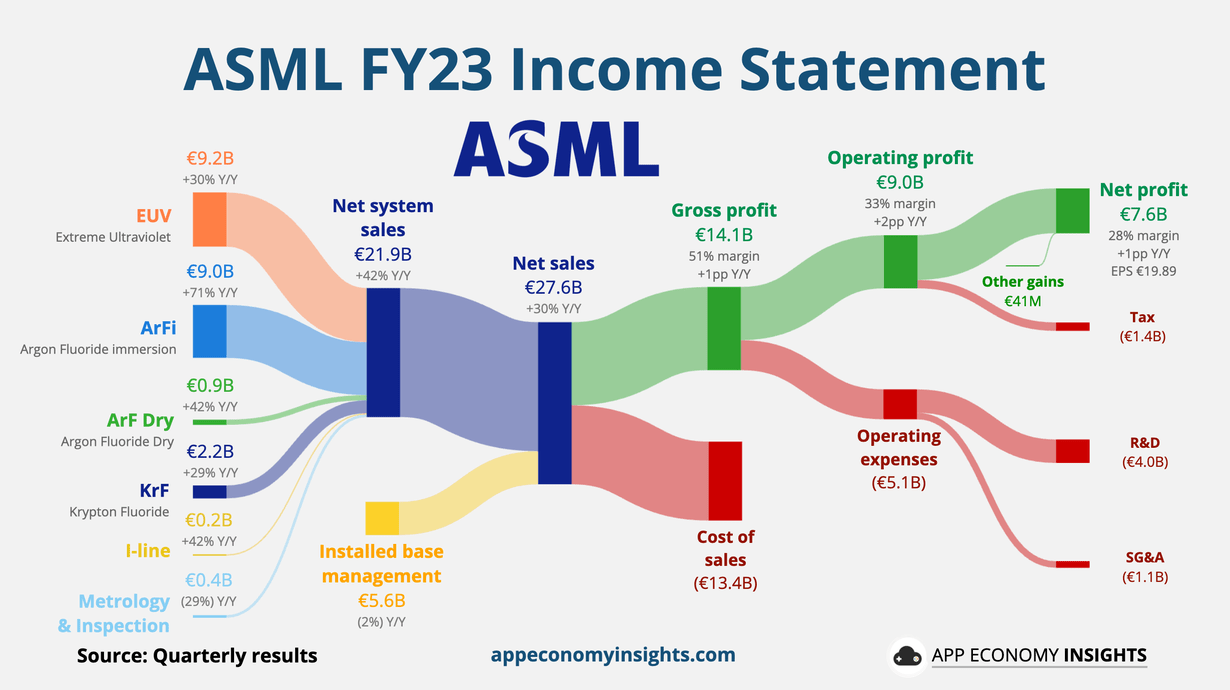 ASML FY23 Income Statement

ASML

€9.2B
+30% Y/Y
EUV
Extreme Ultraviolet

€9.0B
+71% Y/Y
ArFi
Argon Fluoride immersion

€0.9B
+42% Y/Y
ArF Dry
Argon Fluoride Dry

€2.2B
+29% Y/Y
KrF
Krypton Fluoride

€0.2B
+42% Y/Y
I-line

€0.4B
(29%) Y/Y
Metrology & Inspection

Net system sales
€21.9B
+42% Y/Y

Installed base management
€5.6B
(2%) Y/Y

Net sales
€27.6B
+30% Y/Y

Gross profit
€14.1B
51% margin
+1pp Y/Y

Cost of sales
(€13.4B)

Operating profit
€9.0B
33% margin
+2pp Y/Y

Operating expenses
(€5.1B)

Net profit
€7.6B
28% margin
+1pp Y/Y
EPS €19.89

Other gains
€41M

Tax
(€1.4B)

R&D
(€4.0B)

SG&A
(€1.1B)

Source: Quarterly results

appeconomyinsights.com

APP ECONOMY INSIGHTS